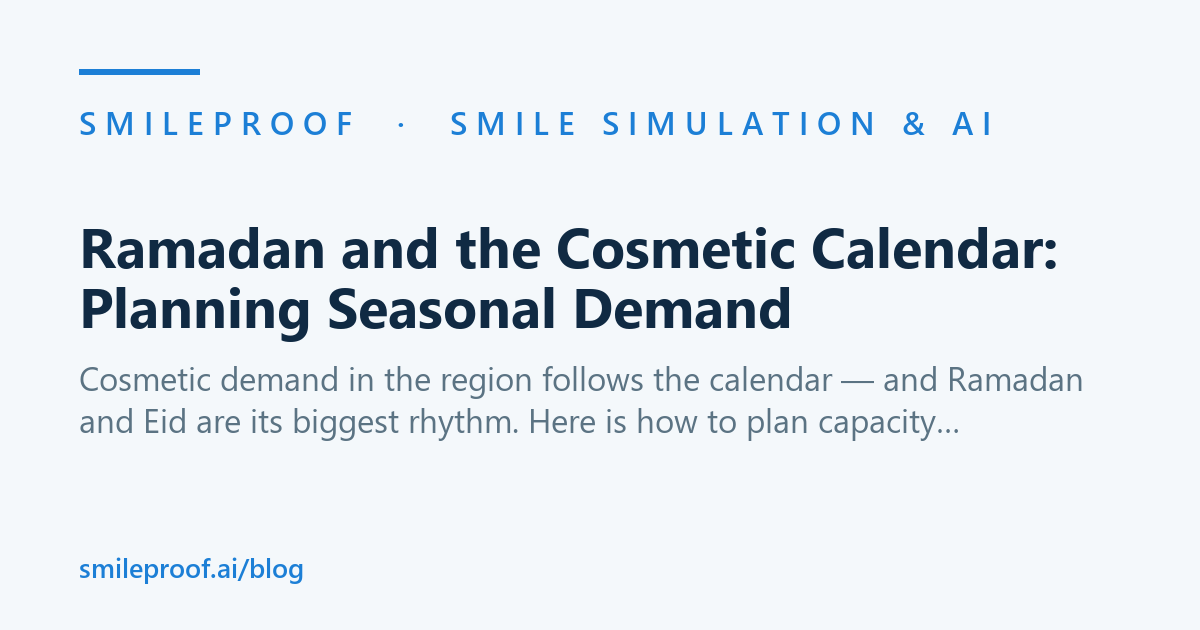 SMILEPROOF · SMILE SIMULATION & AI

Ramadan and the Cosmetic Calendar: Planning Seasonal Demand

Cosmetic demand in the region follows the calendar — and Ramadan and Eid are its biggest rhythm. Here is how to plan capacity…

smileproof.ai/blog